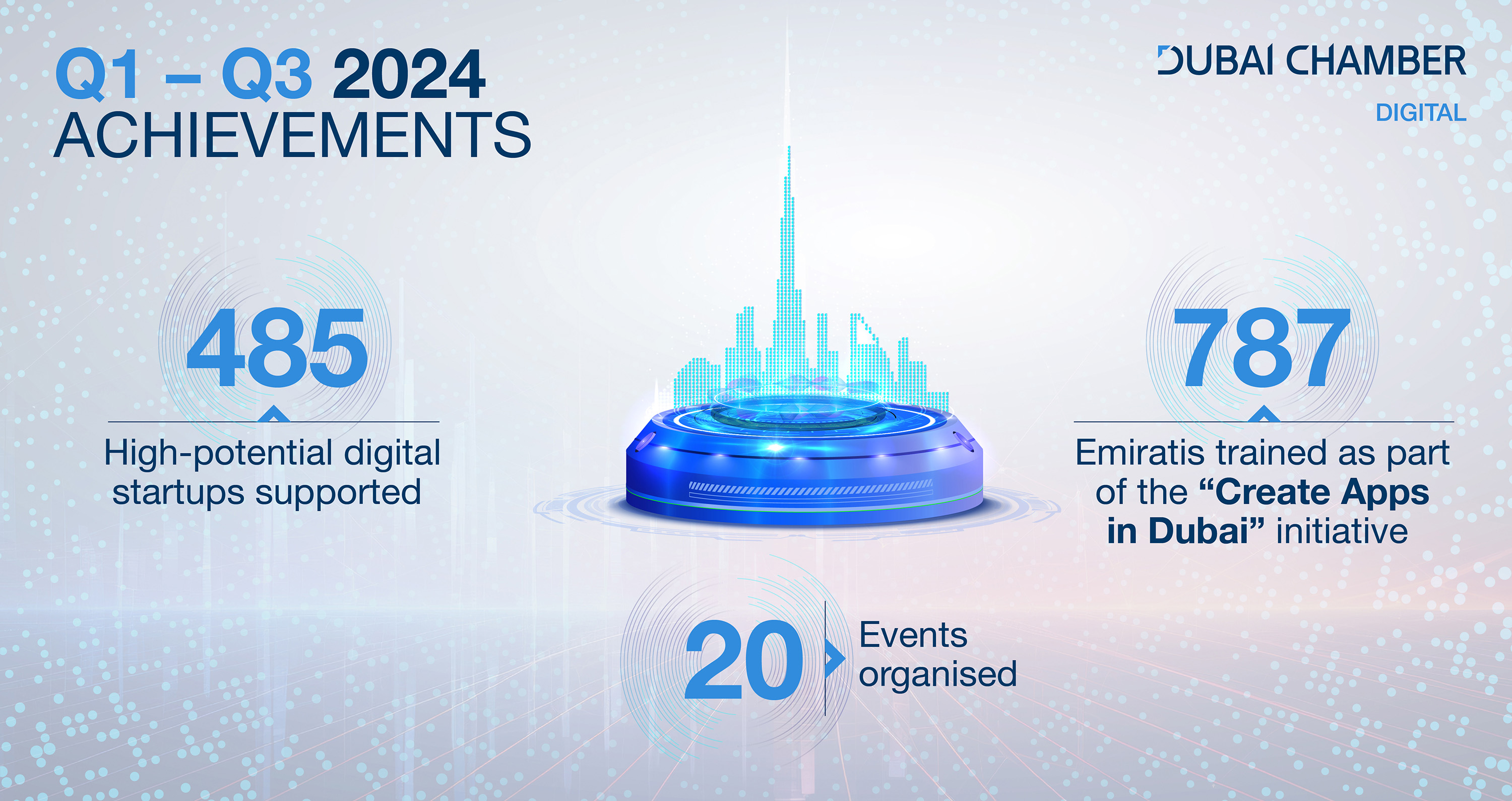 Q1 – Q3 2024
ACHIEVEMENTS

DUBAI CHAMBER
DIGITAL

485
High-potential digital startups supported

787
Emiratis trained as part of the “Create Apps in Dubai” initiative

20
Events organised